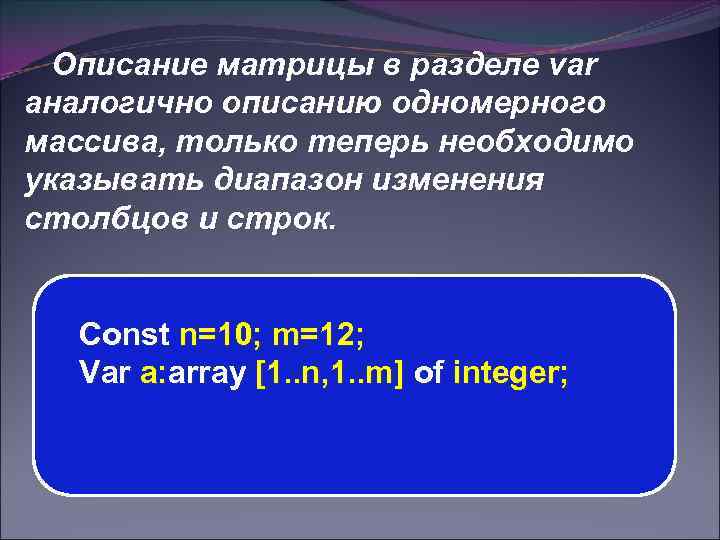 Описание матрицы в разделе var аналогично описанию одномерного массива, только теперь необходимо указывать диапазон изменения столбцов и строк.

Const n=10; m=12;
Var a:array [1..n,1..m] of integer;